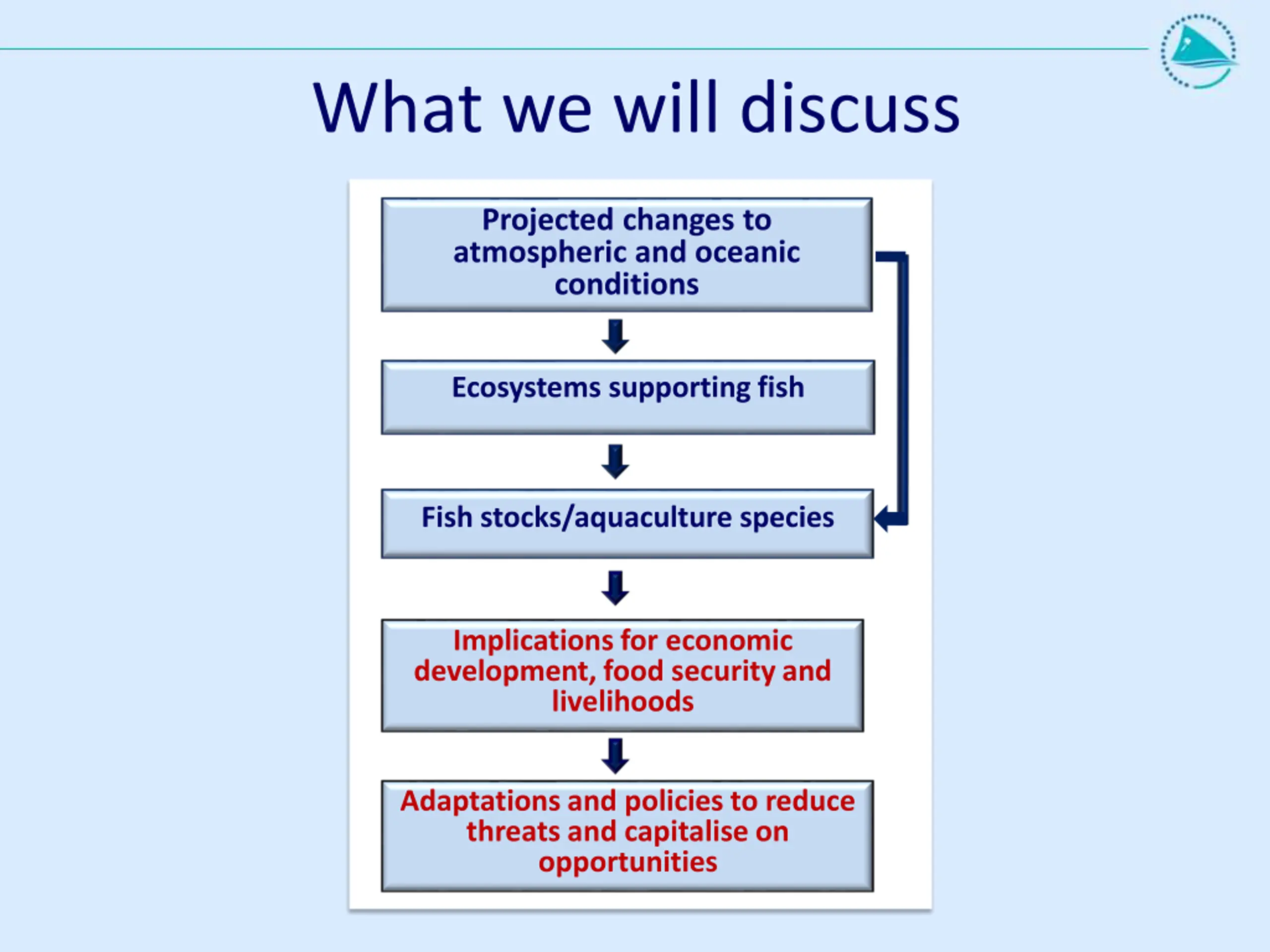 What we will discuss

Projected changes to atmospheric and oceanic conditions

Ecosystems supporting fish

Fish stocks/aquaculture species

Implications for economic development, food security and livelihoods

Adaptations and policies to reduce threats and capitalise on opportunities